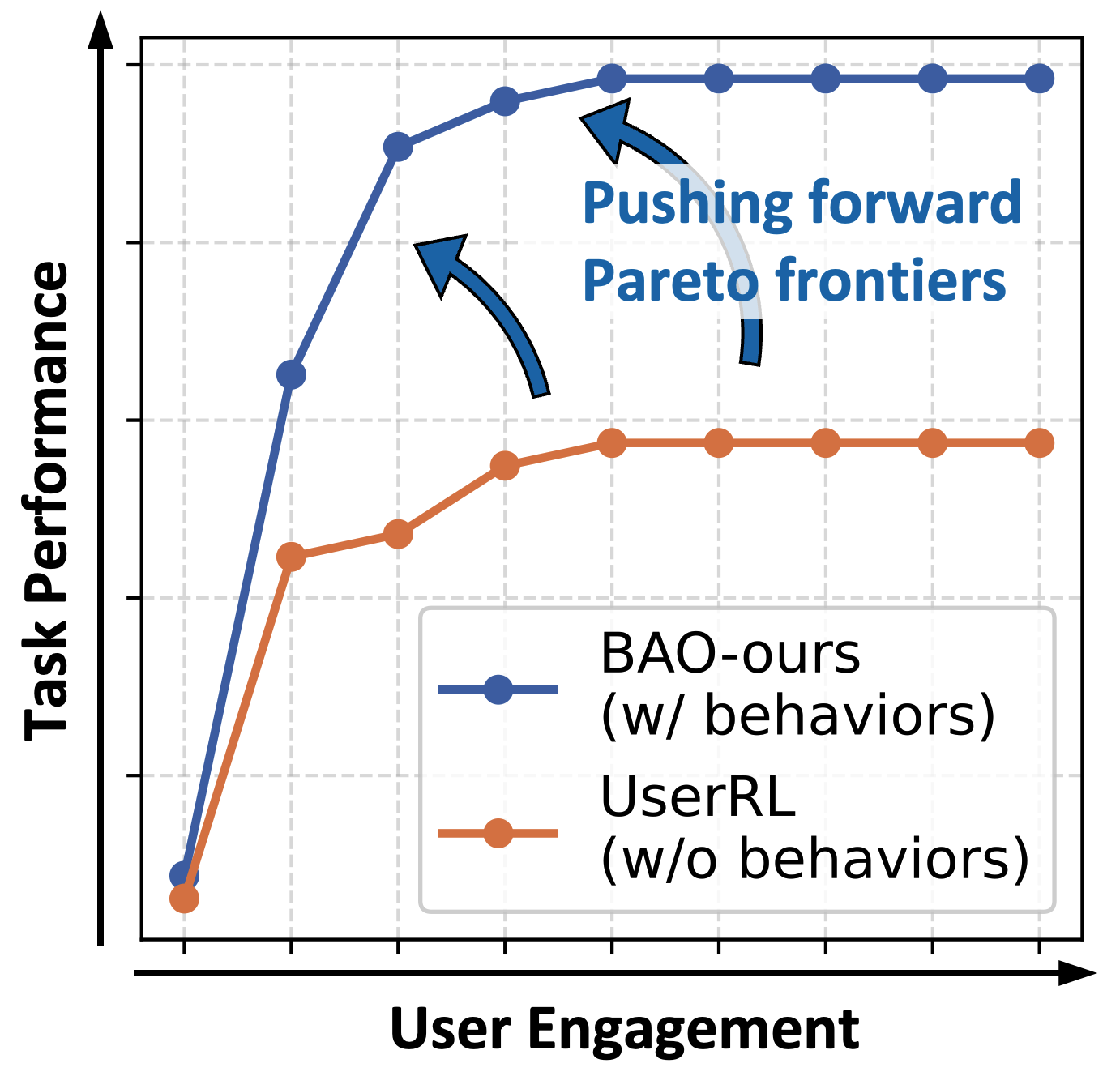 Task Performance

Pushing forward
Pareto frontiers

BAO-ours
(w/ behaviors)
UserRL
(w/o behaviors)

User Engagement